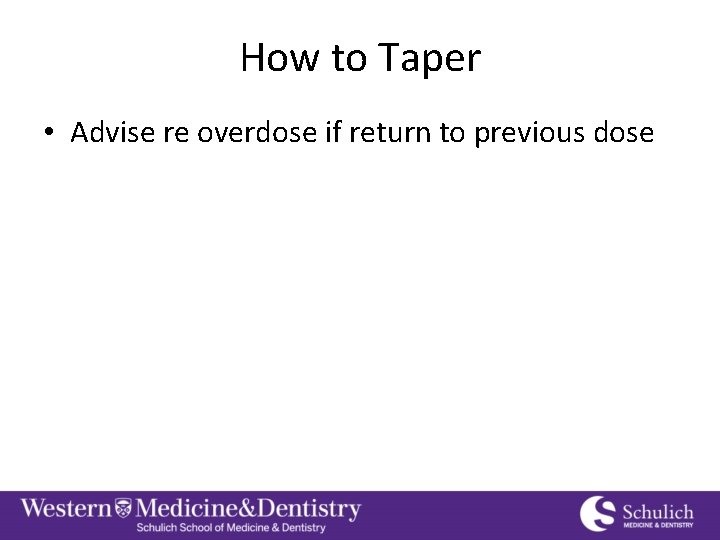 How to Taper

• Advise re overdose if return to previous dose

Western Medicine&Dentistry
Schulich School of Medicine & Dentistry

Schulich
MEDICINE & DENTISTRY